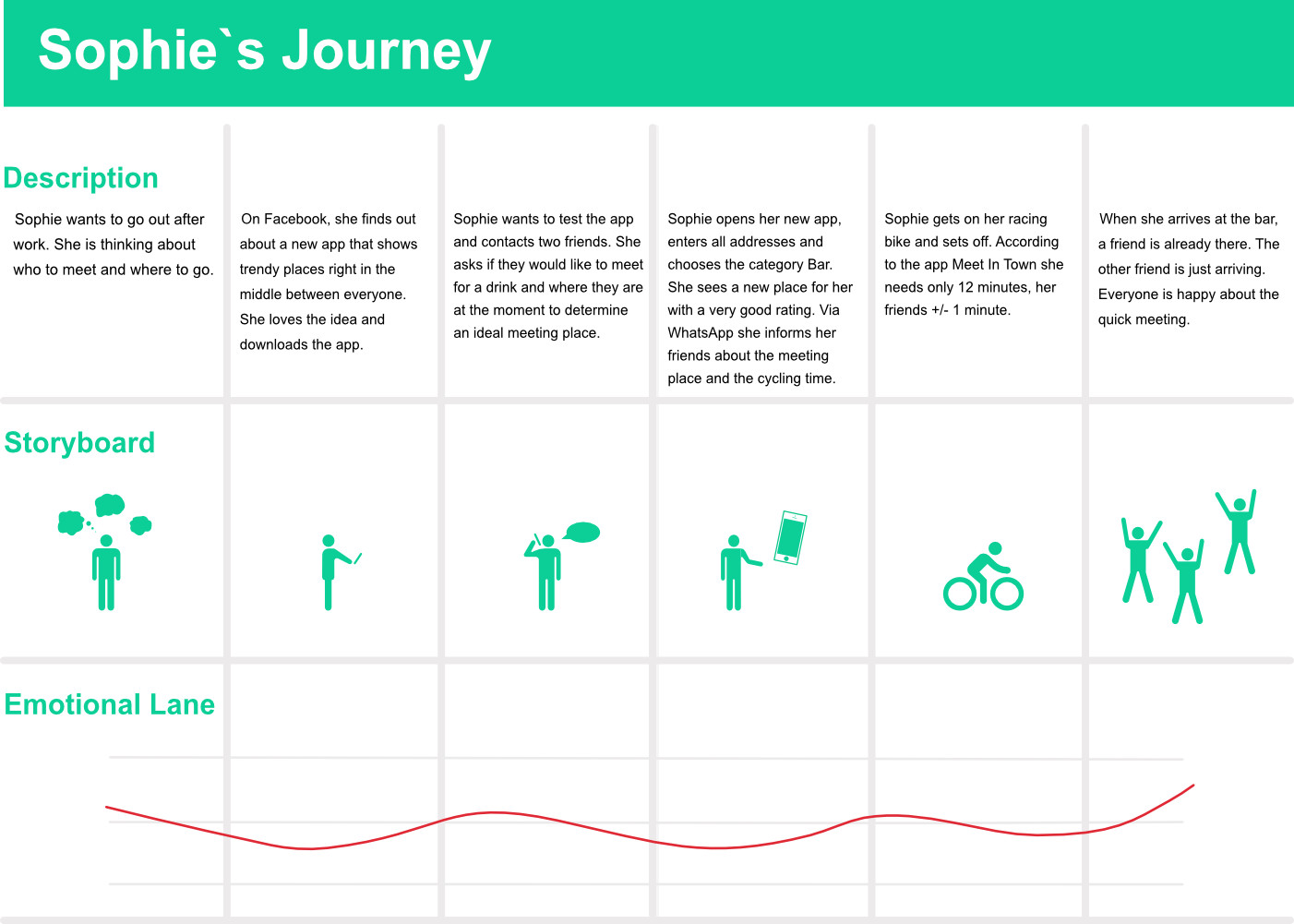 Sophie`s Journey

Description

Sophie wants to go out after work. She is thinking about who to meet and where to go.

On Facebook, she finds out about a new app that shows trendy places right in the middle between everyone. She loves the idea and downloads the app.

Sophie wants to test the app and contacts two friends. She asks if they would like to meet for a drink and where they are at the moment to determine an ideal meeting place.

Sophie opens her new app, enters all addresses and chooses the category Bar. She sees a new place for her with a very good rating. Via WhatsApp she informs her friends about the meeting place and the cycling time.

Sophie gets on her racing bike and sets off. According to the app Meet In Town she needs only 12 minutes, her friends +/- 1 minute.

When she arrives at the bar, a friend is already there. The other friend is just arriving. Everyone is happy about the quick meeting.

Storyboard

Emotional Lane